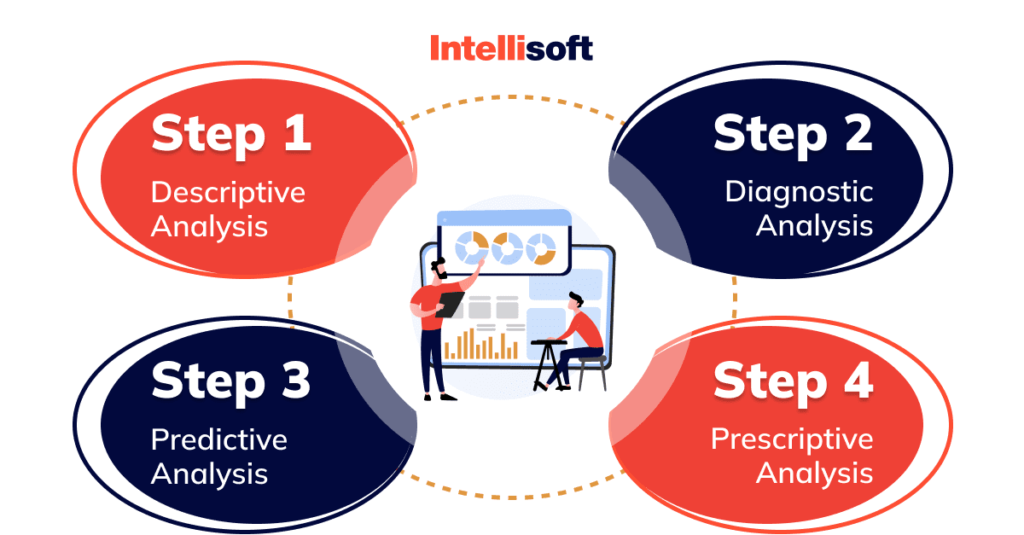 Intellisoft

Step 1
Descriptive Analysis

Step 2
Diagnostic Analysis

Step 3
Predictive Analysis

Step 4
Prescriptive Analysis